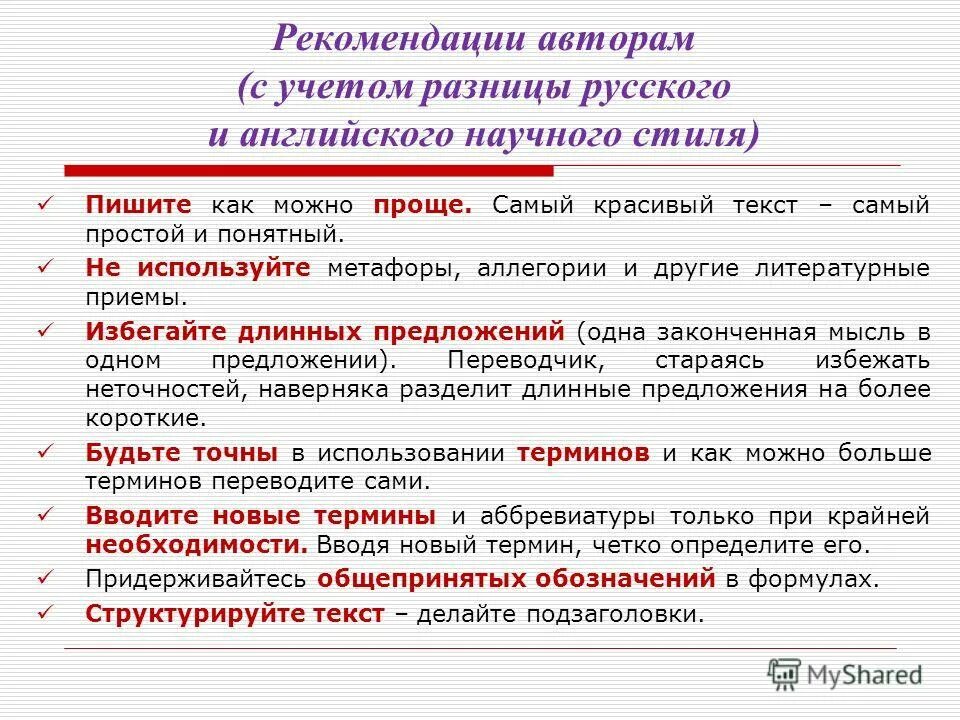 Рекомендации авторам (с учетом разницы русского и английского научного стиля)

✓ Пишите как можно проще. Самый красивый текст – самый простой и понятный.

✓ Не используйте метафоры, аллегории и другие литературные приемы.

✓ Избегайте длинных предложений (одна законченная мысль в одном предложении). Переводчик, стараясь избежать неточностей, наверняка разделит длинные предложения на более короткие.

✓ Будьте точны в использовании терминов и как можно больше терминов переводите сами.

✓ Вводите новые термины и аббревиатуры только при крайней необходимости. Вводя новый термин, четко определите его.

✓ Придерживайтесь общепринятых обозначений в формулах.

✓ Структурируйте текст – делайте подзаголовки.

MyShared